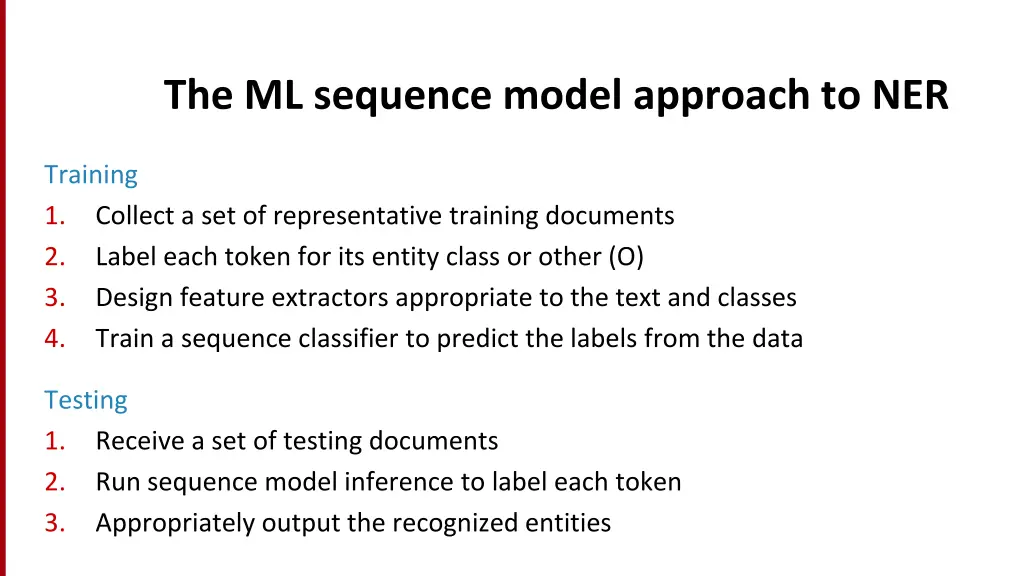 The ML sequence model approach to NER

Training
1. Collect a set of representative training documents
2. Label each token for its entity class or other (O)
3. Design feature extractors appropriate to the text and classes
4. Train a sequence classifier to predict the labels from the data

Testing
1. Receive a set of testing documents
2. Run sequence model inference to label each token
3. Appropriately output the recognized entities